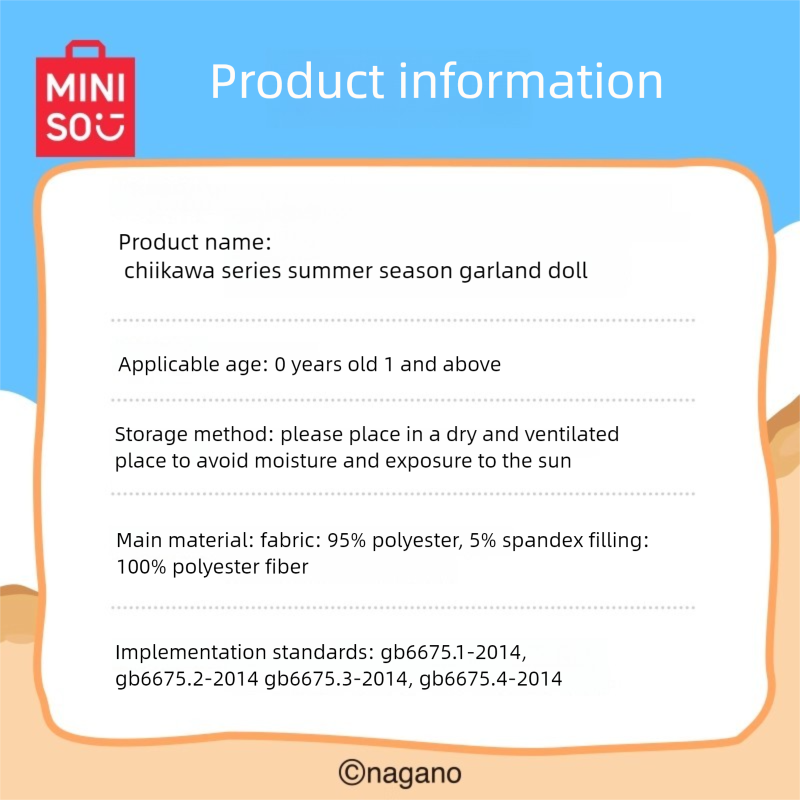 MINI SO

Product information

Product name:
chiikawa series summer season garland doll

Applicable age: 0 years old 1 and above

Storage method: please place in a dry and ventilated place to avoid moisture and exposure to the sun

Main material: fabric: 95% polyester, 5% spandex filling: 100% polyester fiber

Implementation standards: gb6675.1-2014, gb6675.2-2014 gb6675.3-2014, gb6675.4-2014

©nagano